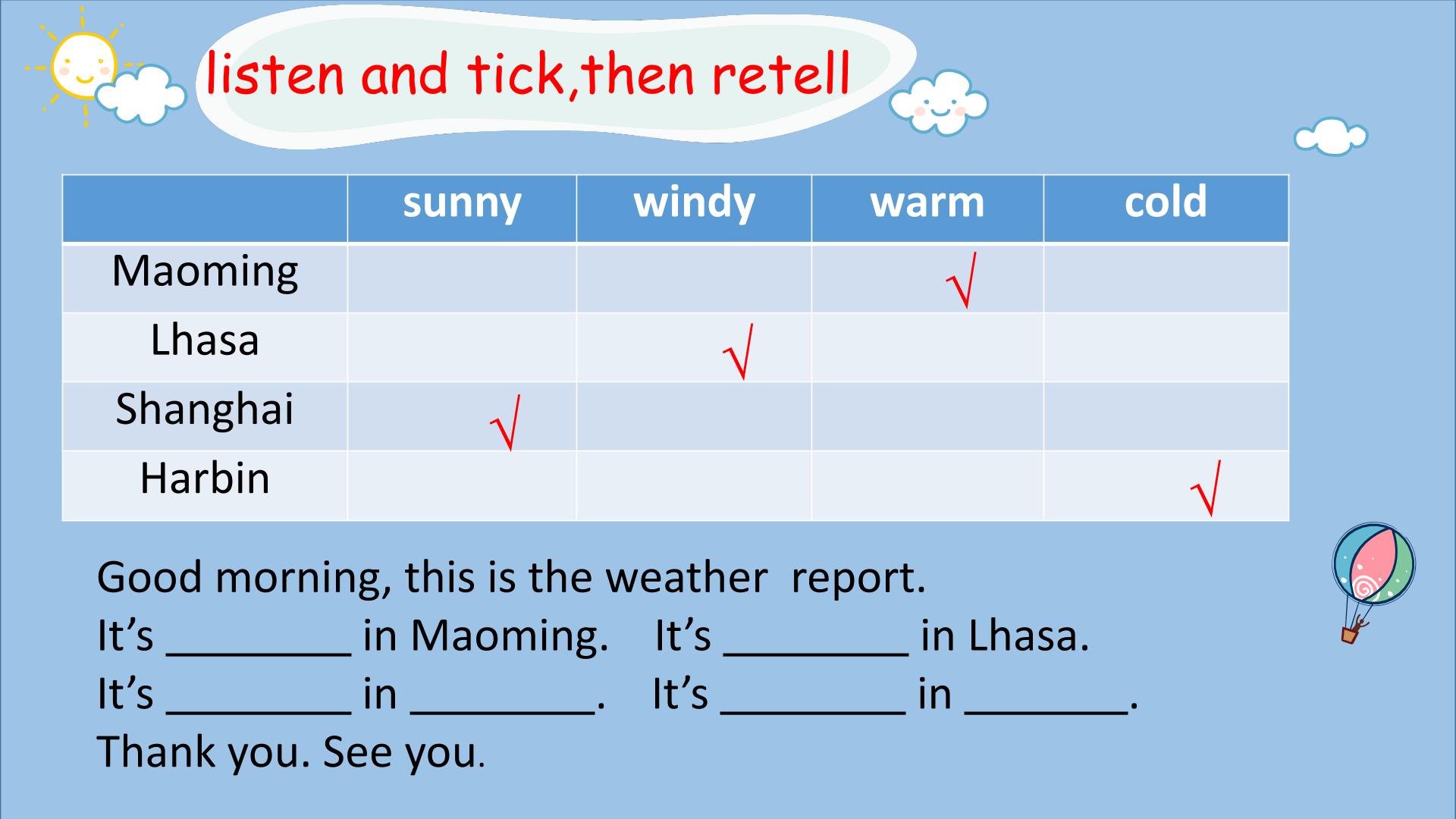 listen and tick,then retell

|  | sunny | windy | warm | cold |
|---|---|---|---|---|
| Maoming |  |  | √ |  |
| Lhasa |  | √ |  |  |
| Shanghai | √ |  |  |  |
| Harbin |  |  |  | √ |

Good morning, this is the weather report.
It’s ________ in Maoming. It’s ________ in Lhasa.
It’s ________ in ________. It’s ________ in _______.
Thank you. See you.